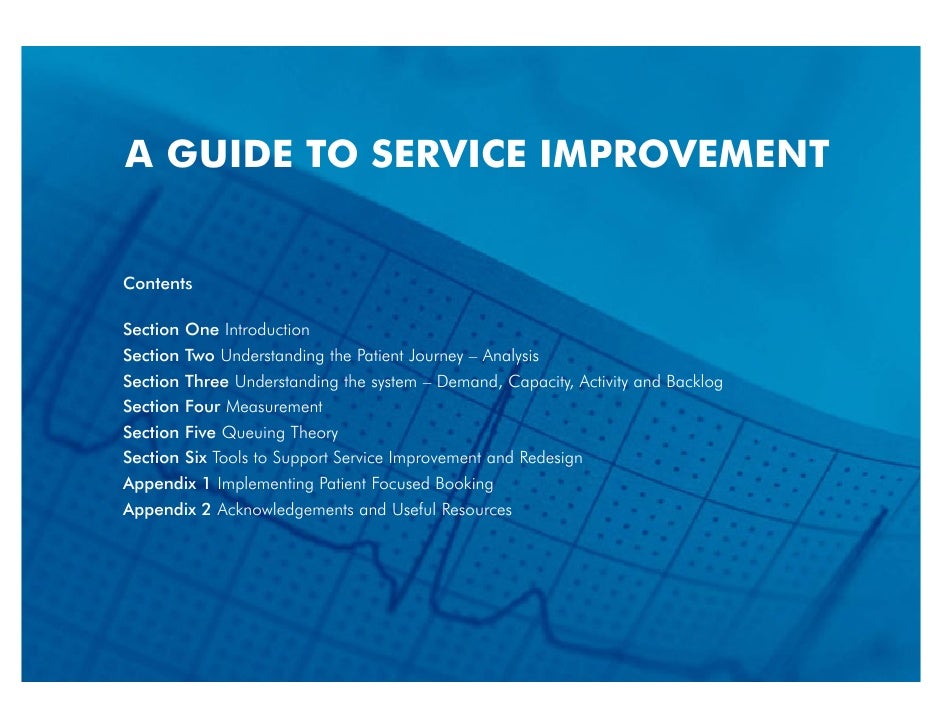 A GUIDE TO SERVICE IMPROVEMENT

Contents

Section One Introduction
Section Two Understanding the Patient Journey – Analysis
Section Three Understanding the system – Demand, Capacity, Activity and Backlog
Section Four Measurement
Section Five Queuing Theory
Section Six Tools to Support Service Improvement and Redesign
Appendix 1 Implementing Patient Focused Booking
Appendix 2 Acknowledgements and Useful Resources